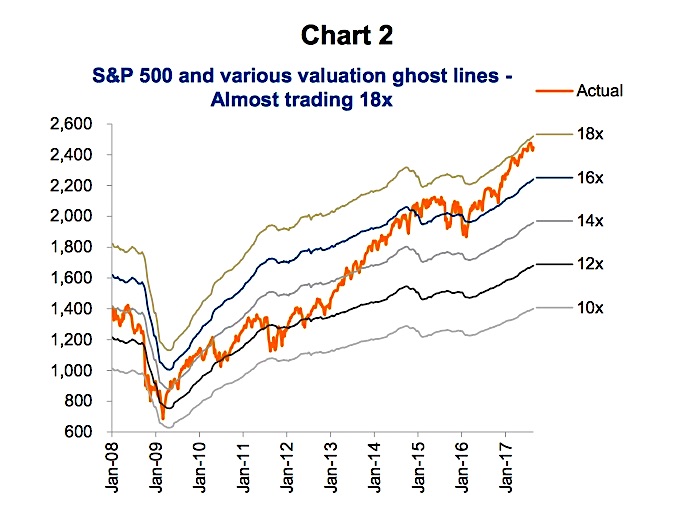 Chart 2

S&P 500 and various valuation ghost lines - Almost trading 18x

Actual

18x

16x

14x

12x

10x

2,600
2,400
2,200
2,000
1,800
1,600
1,400
1,200
1,000
800
600

Jan-08
Jan-09
Jan-10
Jan-11
Jan-12
Jan-13
Jan-14
Jan-15
Jan-16
Jan-17